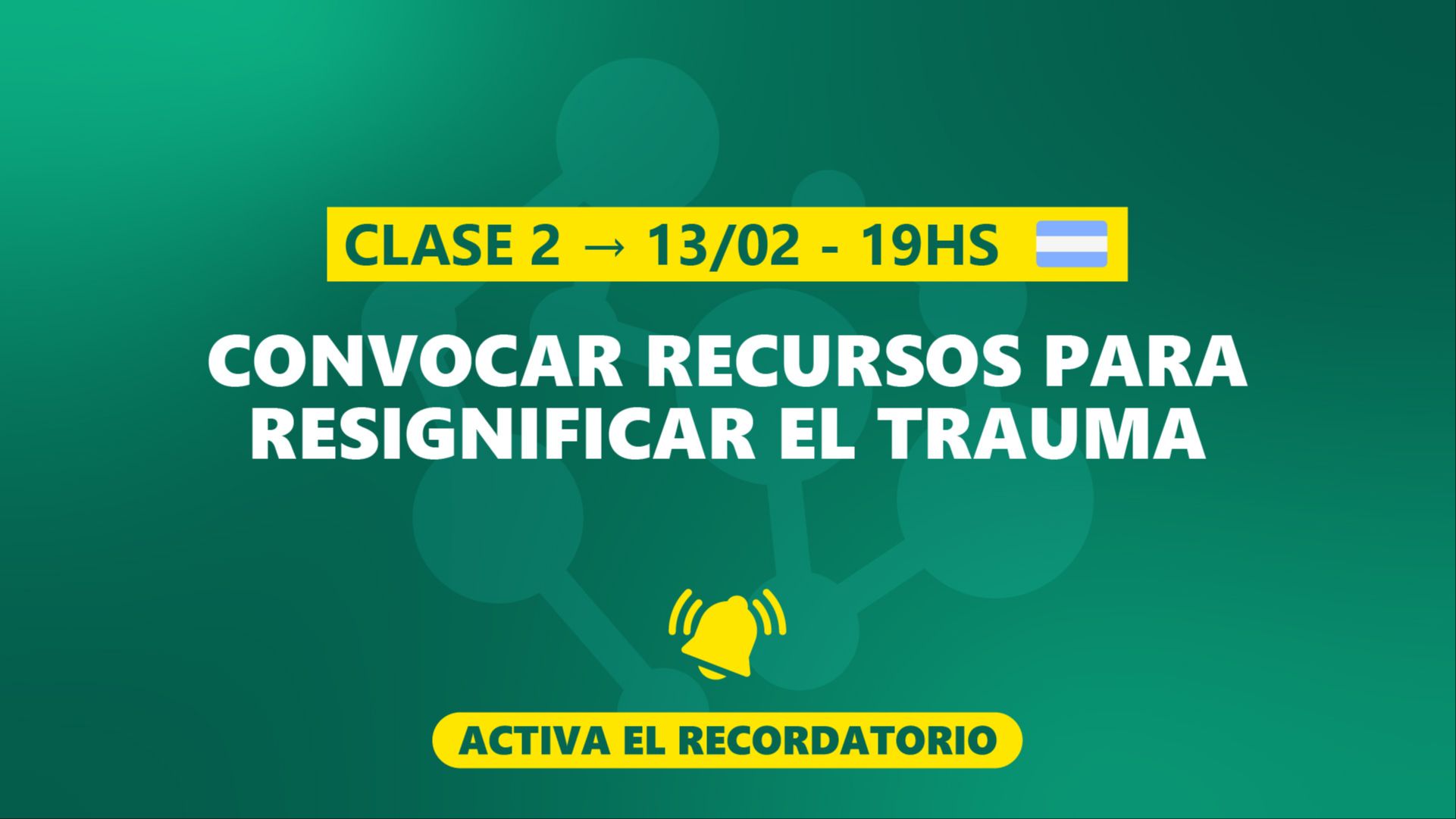 CLASE 2 → 13/02 - 19HS

CONVOCAR RECURSOS PARA RESIGNIFICAR EL TRAUMA

ACTIVA EL RECORDATORIO